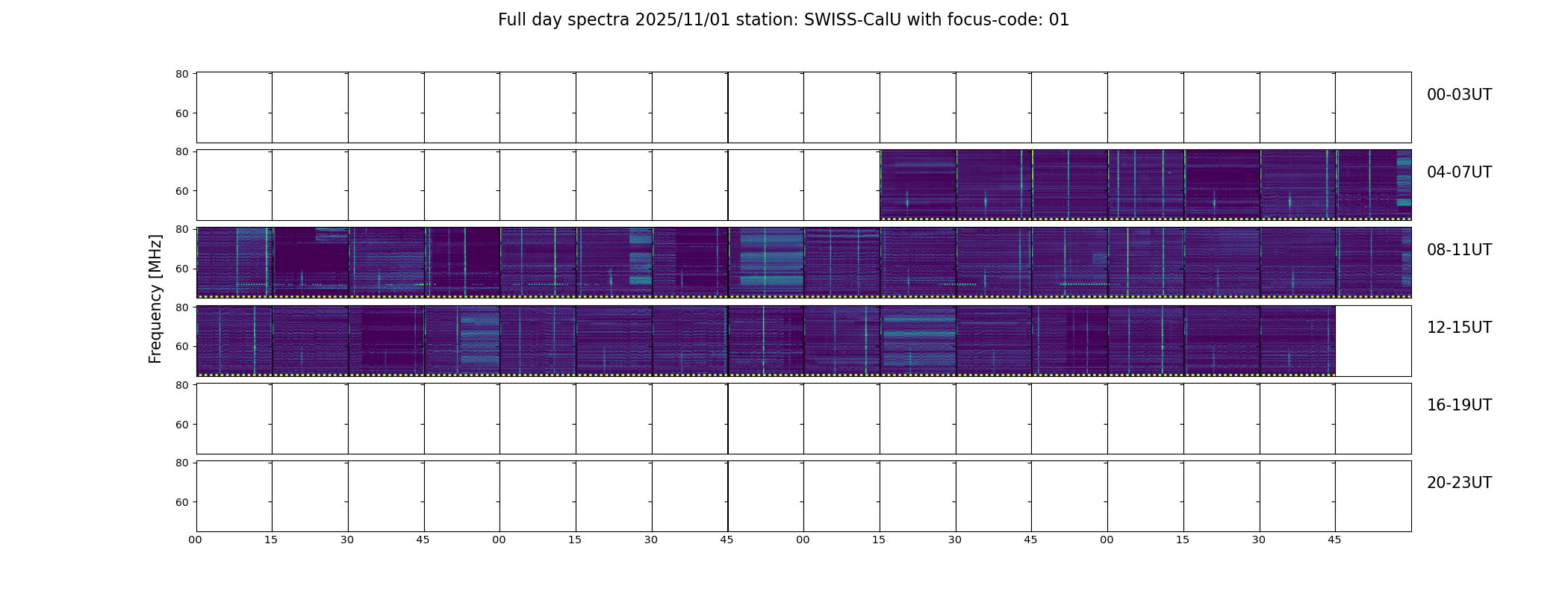 Full day spectra 2025/11/01 station: SWISS-CalU with focus-code: 01

Frequency [MHz]

80
60
00-03UT

80
60
04-07UT

80
60
08-11UT

80
60
12-15UT

80
60
16-19UT

80
60
20-23UT

00 15 30 45 00 15 30 45 00 15 30 45 00 15 30 45